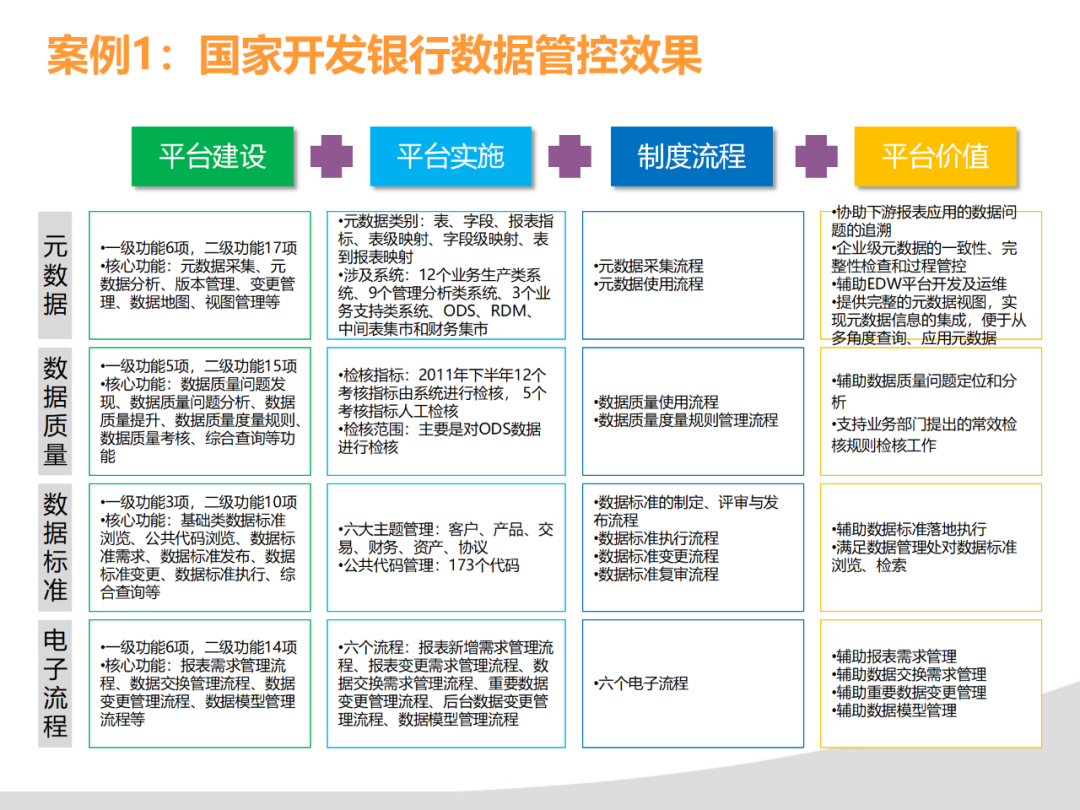 案例1：国家开发银行数据管控效果

| | 平台建设 | 平台实施 | 制度流程 | 平台价值 |
|---|---|---|---|---|
| 元数据 | •一级功能6项，二级功能17项 •核心功能：元数据采集、元数据分析、版本管理、变更管理、数据地图、视图管理等 | •元数据类别：表、字段、报表指标、表级映射、字段级映射、表到报表映射 •涉及系统：12个业务生产类系统、9个管理分析类系统、3个业务支持类系统、ODS、RDM、中间表集市和财务集市 | •元数据采集流程 •元数据使用流程 | •协助下游报表应用的数据问题的追溯 •企业级元数据的一致性、完整性检查和过程管控 •辅助EDW平台开发及运维 •提供完整的元数据视图，实现元数据信息的集成，便于从多角度查询、应用元数据 |
| 数据质量 | •一级功能5项，二级功能15项 •核心功能：数据质量问题发现、数据质量问题分析、数据质量提升、数据质量度量规则、数据质量考核、综合查询等功能 | •检核指标：2011年下半年12个考核指标由系统进行检核，5个考核指标人工检核 •检核范围：主要是对ODS数据进行检核 | •数据质量使用流程 •数据质量度量规则管理流程 | •辅助数据质量问题定位和分析 •支持业务部门提出的常效检核规则检核工作 |
| 数据标准 | •一级功能3项，二级功能10项 •核心功能：基础类数据标准浏览、公共代码浏览、数据标准需求、数据标准发布、数据标准变更、数据标准执行、综合查询等 | •六大主题管理：客户、产品、交易、财务、资产、协议 •公共代码管理：173个代码 | •数据标准的制定、评审与发布流程 •数据标准执行流程 •数据标准变更流程 •数据标准复审流程 | •辅助数据标准落地执行 •满足数据管理处对数据标准浏览、检索 |
| 电子流程 | •一级功能6项，二级功能14项 •核心功能：报表需求管理流程、数据交换管理流程、数据变更管理流程、数据模型管理流程等 | •六个流程：报表新增需求管理流程、报表变更需求管理流程、数据交换需求管理流程、重要数据变更管理流程、后台数据变更管理流程、数据模型管理流程 | •六个电子流程 | •辅助报表需求管理 •辅助数据交换需求管理 •辅助重要数据变更管理 •辅助数据模型管理 |